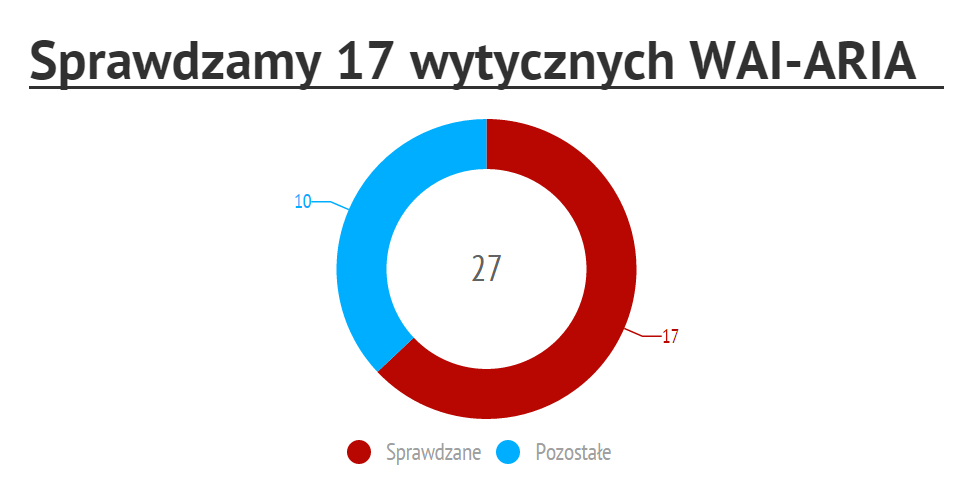 Sprawdzamy 17 wytycznych WAI-ARIA

10

27

17

Sprawdzane Pozostałe